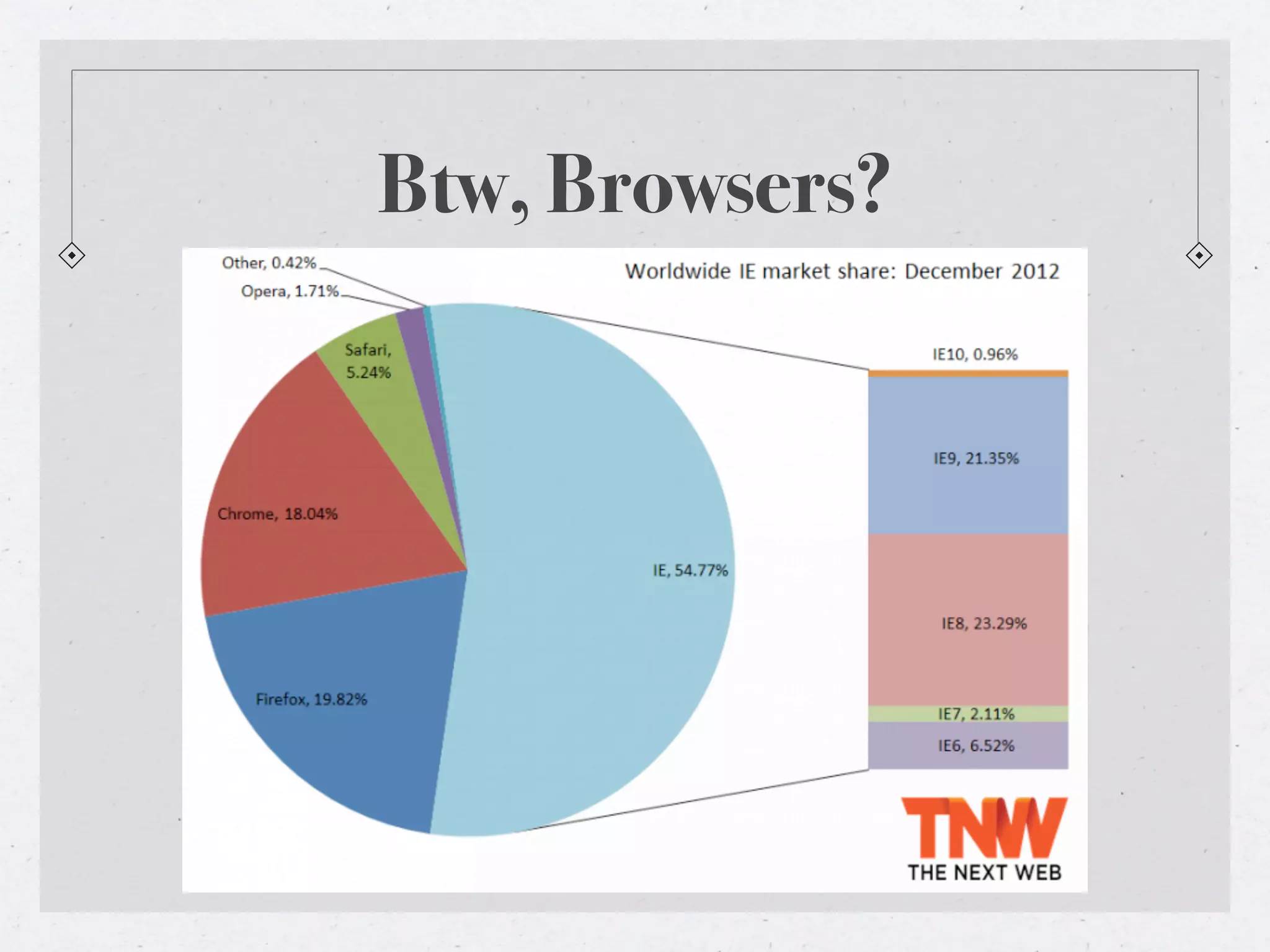 Btw, Browsers?

Worldwide IE market share: December 2012

Other, 0.42%
Opera, 1.71%
Safari, 5.24%
Chrome, 18.04%
Firefox, 19.82%
IE, 54.77%

IE10, 0.96%
IE9, 21.35%
IE8, 23.29%
IE7, 2.11%
IE6, 6.52%

TNW
THE NEXT WEB